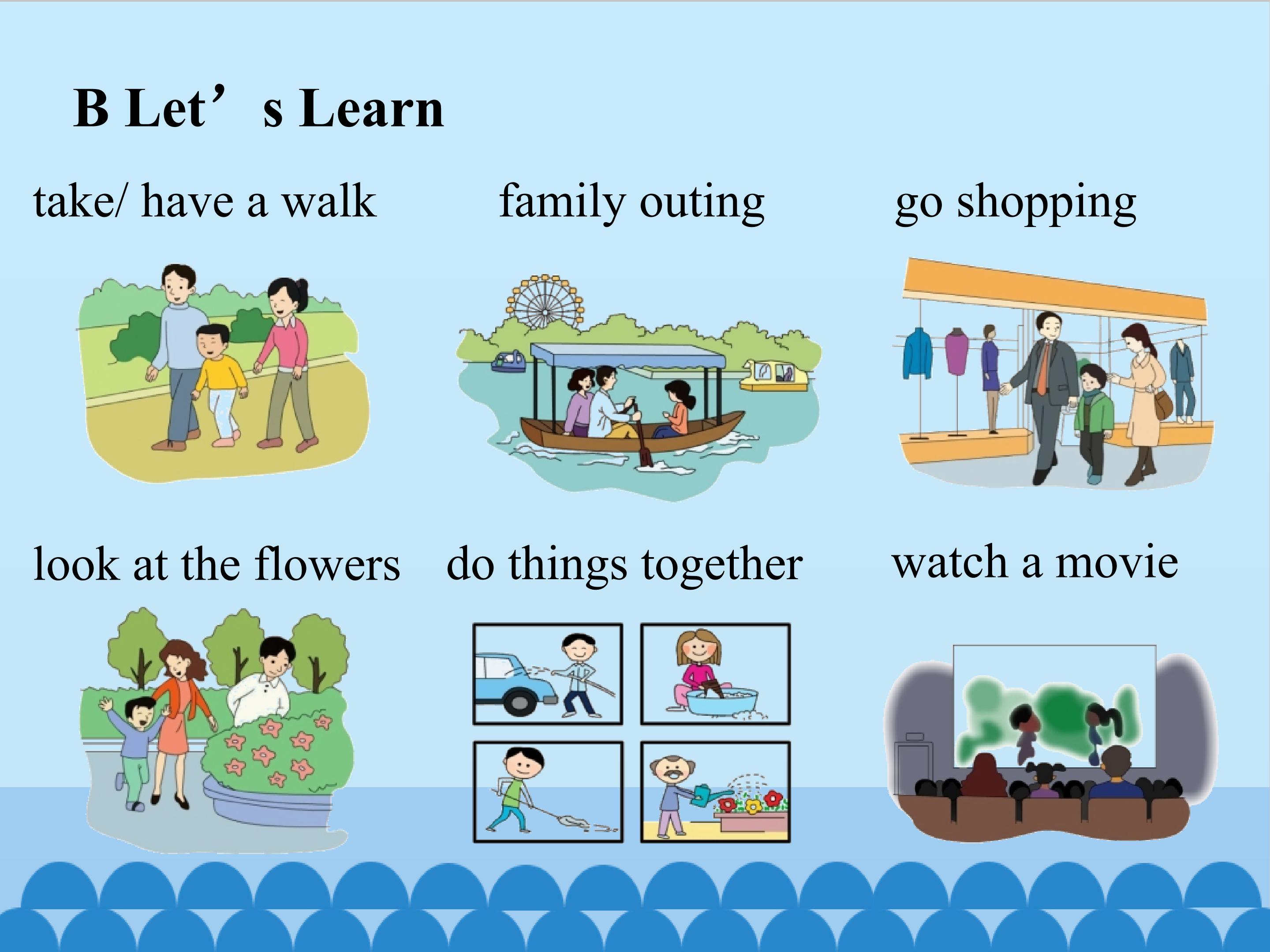 B Let’s Learn

take/ have a walk

family outing

go shopping

look at the flowers

do things together

watch a movie